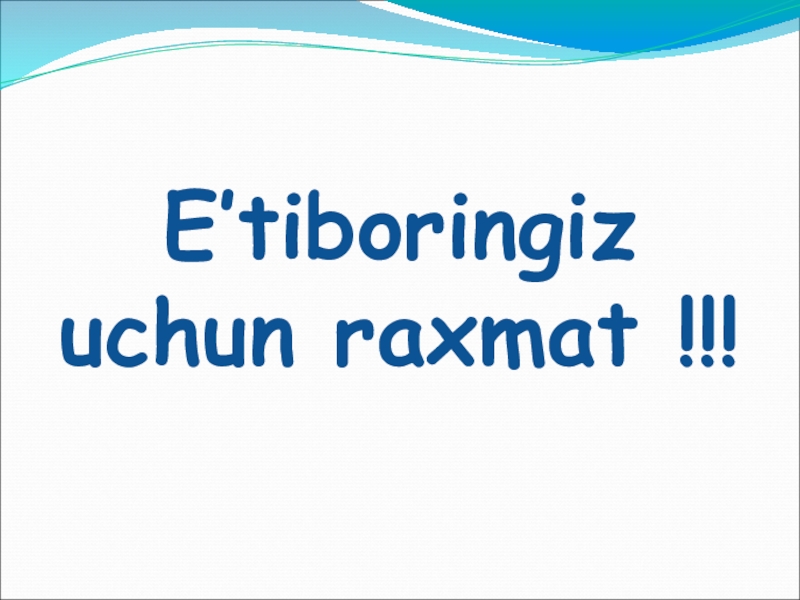 E’tiboringiz uchun raxmat !!!